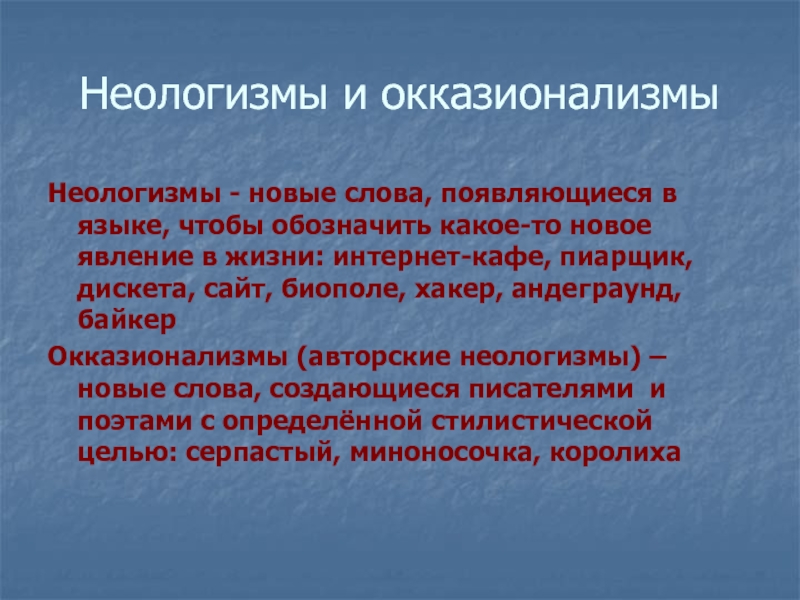 Неологизмы и окказионализмы

Неологизмы - новые слова, появляющиеся в языке, чтобы обозначить какое-то новое явление в жизни: интернет-кафе, пиарщик, дискета, сайт, биополе, хакер, андеграунд, байкер

Окказионализмы (авторские неологизмы) – новые слова, создающиеся писателями и поэтами с определённой стилистической целью: серпастый, миноносочка, королиха